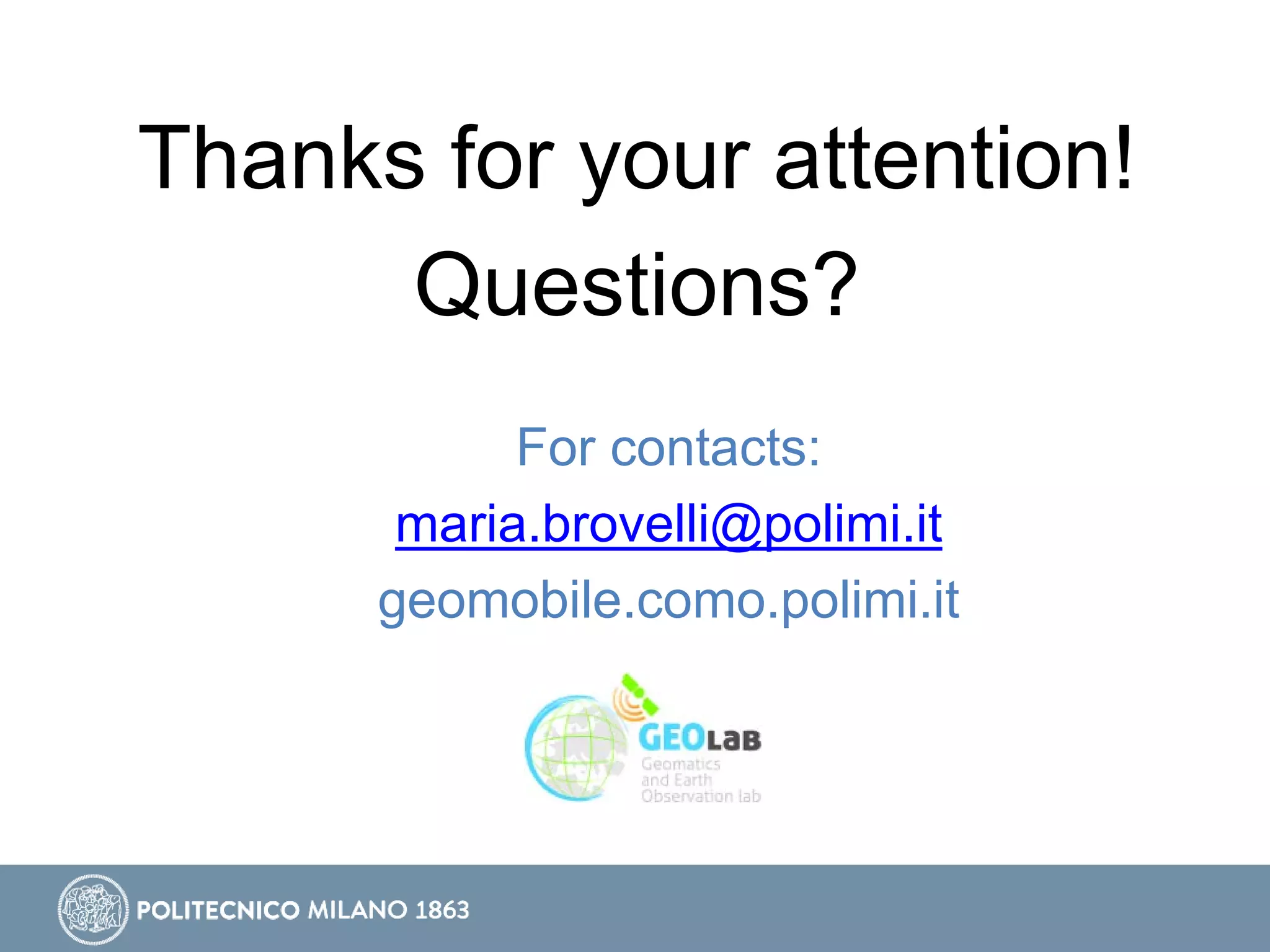 Thanks for your attention!

Questions?

For contacts:

maria.brovelli@polimi.it

geomobile.como.polimi.it

GEOLaB
Geomatics and Earth Observation lab

POLITECNICO MILANO 1863